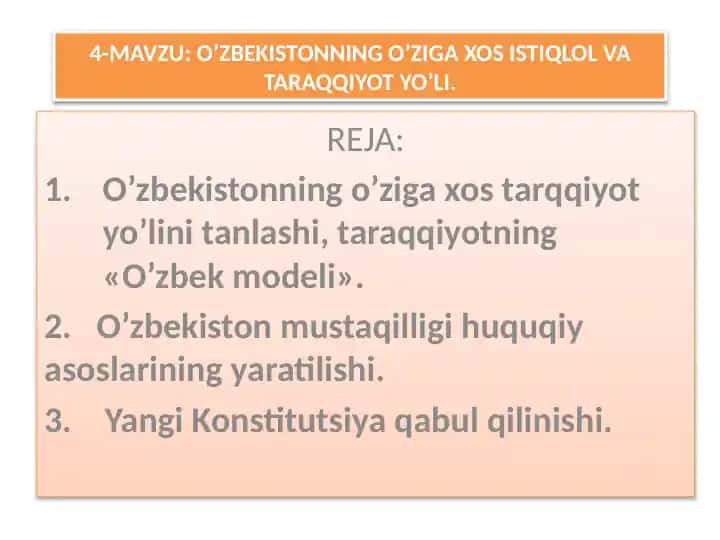 4-MAVZU: O’ZBEKISTONNING O’ZIGA XOS ISTIQLOL VA TARAQQIYOT YO’LI.

REJA:

1. O’zbekistonning o’ziga xos tarqqiyot yo’lini tanlashi, taraqqiyotning «O’zbek modeli».

2. O’zbekiston mustaqilligi huquqiy asoslarining yaratilishi.

3. Yangi Konstitutsiya qabul qilinishi.